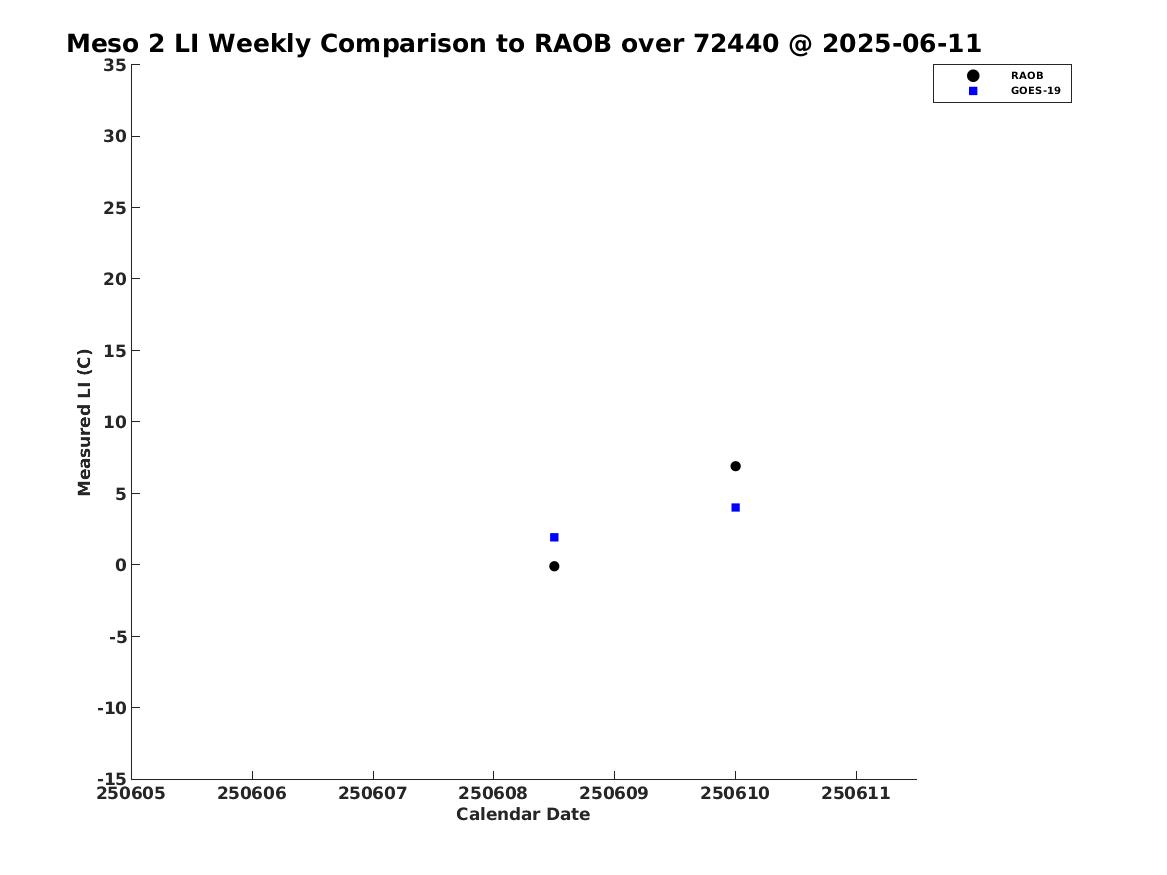 Meso 2 LI Weekly Comparison to RAOB over 72440 @ 2025-06-11

RAOB
GOES-19

Measured LI (C)

35
30
25
20
15
10
5
0
-5
-10
-15

250605 250606 250607 250608 250609 250610 250611

Calendar Date